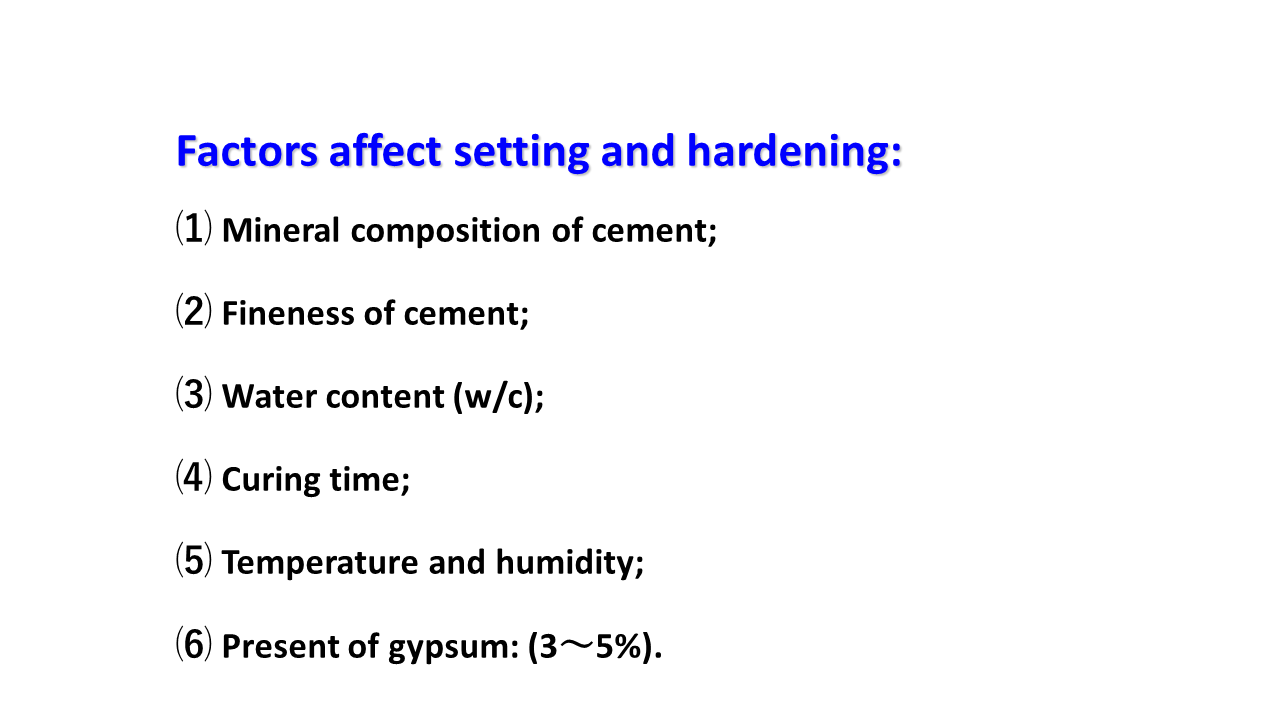 Factors affect setting and hardening:

⑴ Mineral composition of cement;

⑵ Fineness of cement;

⑶ Water content (w/c);

⑷ Curing time;

⑸ Temperature and humidity;

⑹ Present of gypsum: (3～5%).